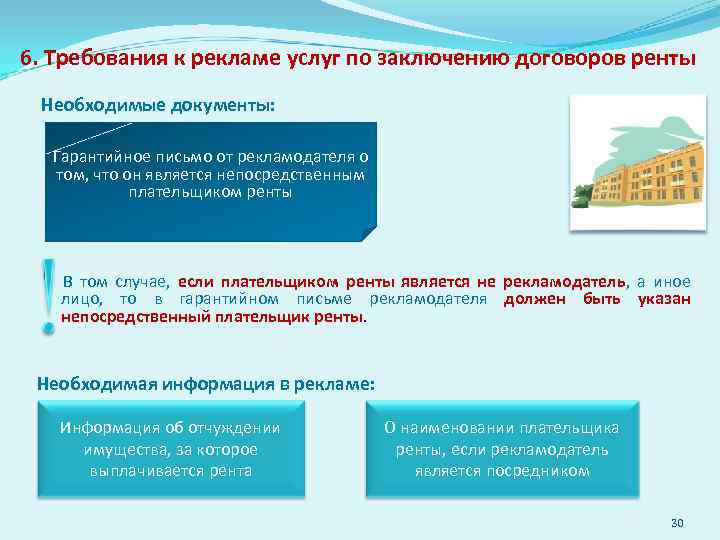 6. Требования к рекламе услуг по заключению договоров ренты

Необходимые документы:

Гарантийное письмо от рекламодателя о том, что он является непосредственным плательщиком ренты

!

В том случае, если плательщиком ренты является не рекламодатель, а иное лицо, то в гарантийном письме рекламодателя должен быть указан непосредственный плательщик ренты.

Необходимая информация в рекламе:

Информация об отчуждении имущества, за которое выплачивается рента

О наименовании плательщика ренты, если рекламодатель является посредником

30